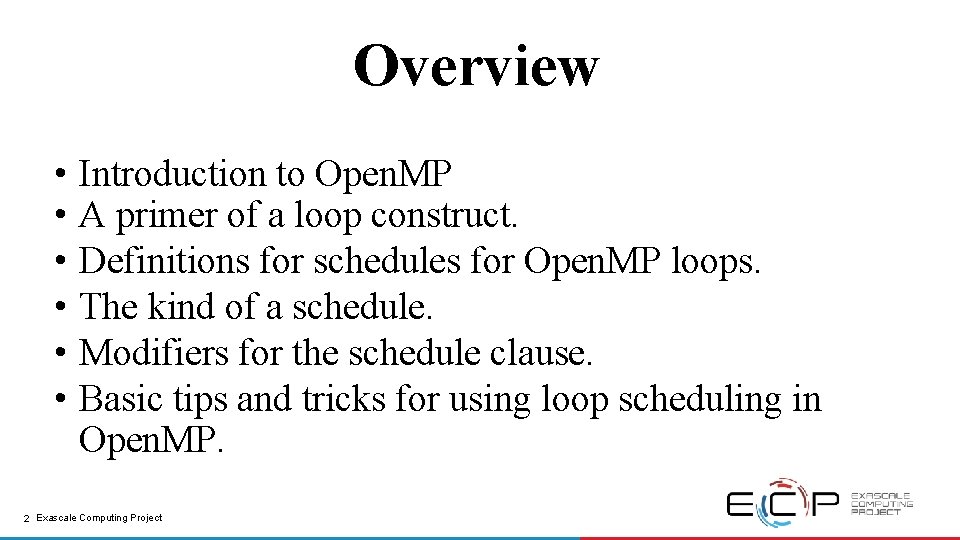 Overview

• Introduction to OpenMP
• A primer of a loop construct.
• Definitions for schedules for OpenMP loops.
• The kind of a schedule.
• Modifiers for the schedule clause.
• Basic tips and tricks for using loop scheduling in OpenMP.

2 Exascale Computing Project

ECP EXASCALE COMPUTING PROJECT